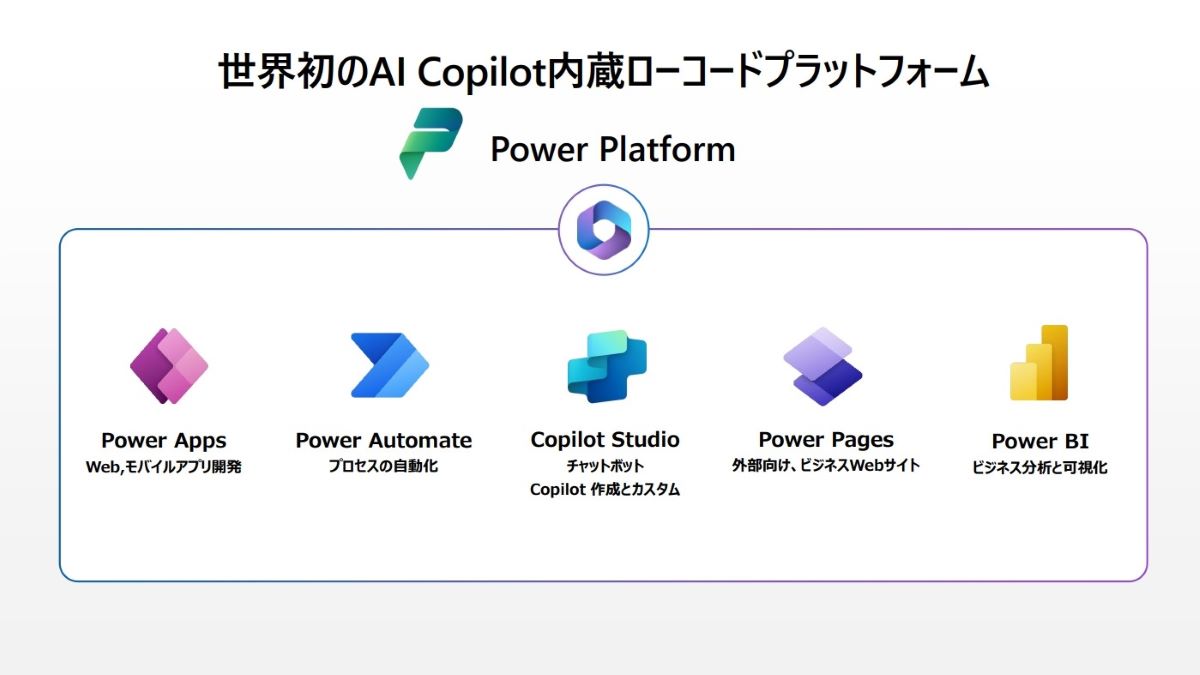 世界初のAI Copilot内蔵ローコードプラットフォーム

Power Platform

Power Apps
Web,モバイルアプリ開発

Power Automate
プロセスの自動化

Copilot Studio
チャットボット
Copilot 作成とカスタム

Power Pages
外部向け、ビジネスWebサイト

Power BI
ビジネス分析と可視化